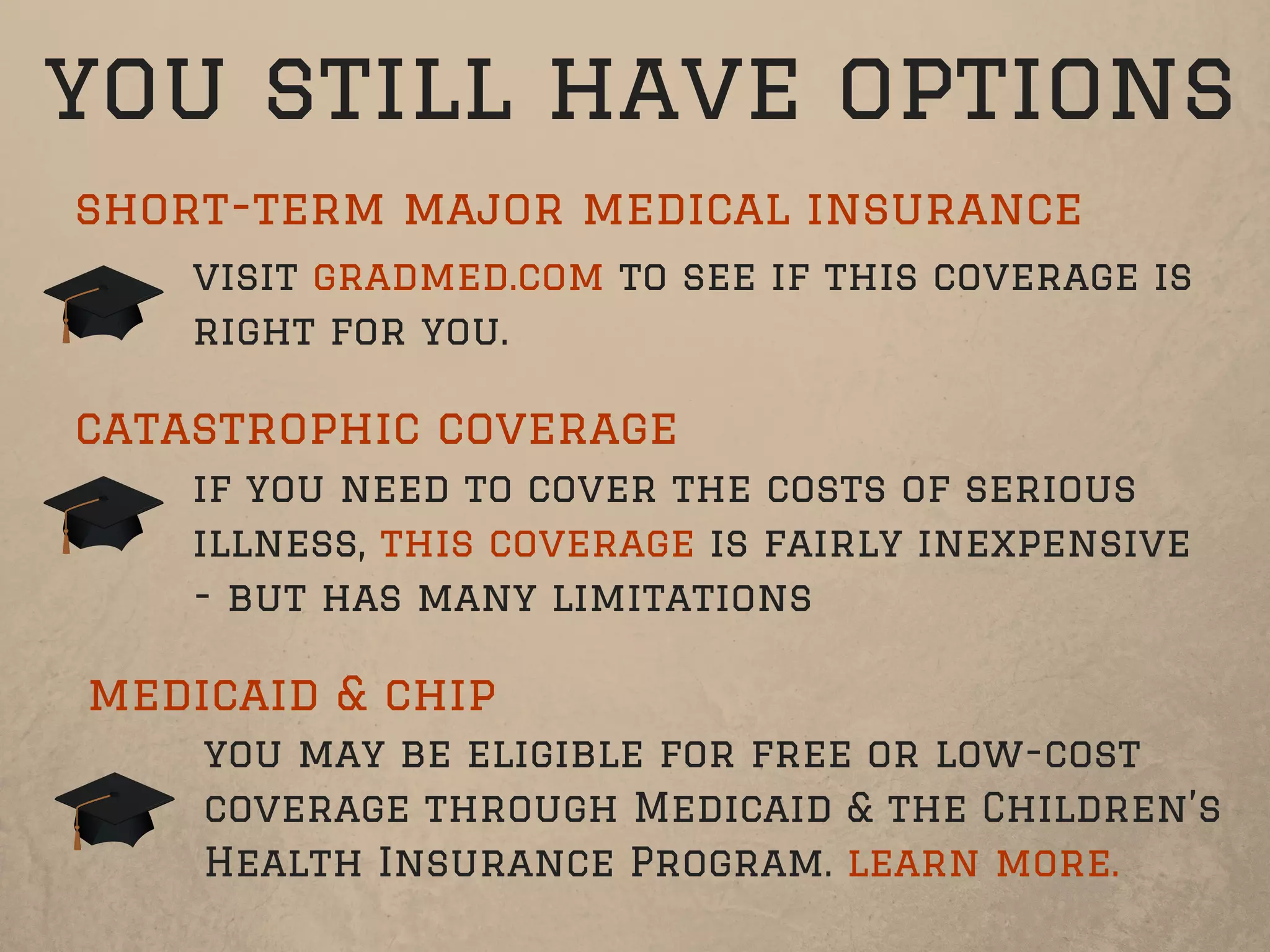 YOU STILL HAVE OPTIONS

SHORT-TERM MAJOR MEDICAL INSURANCE

VISIT GRADMED.COM TO SEE IF THIS COVERAGE IS RIGHT FOR YOU.

CATASTROPHIC COVERAGE

IF YOU NEED TO COVER THE COSTS OF SERIOUS ILLNESS, THIS COVERAGE IS FAIRLY INEXPENSIVE - BUT HAS MANY LIMITATIONS

MEDICAID & CHIP

YOU MAY BE ELIGIBLE FOR FREE OR LOW-COST COVERAGE THROUGH MEDICAID & THE CHILDREN'S HEALTH INSURANCE PROGRAM. LEARN MORE.